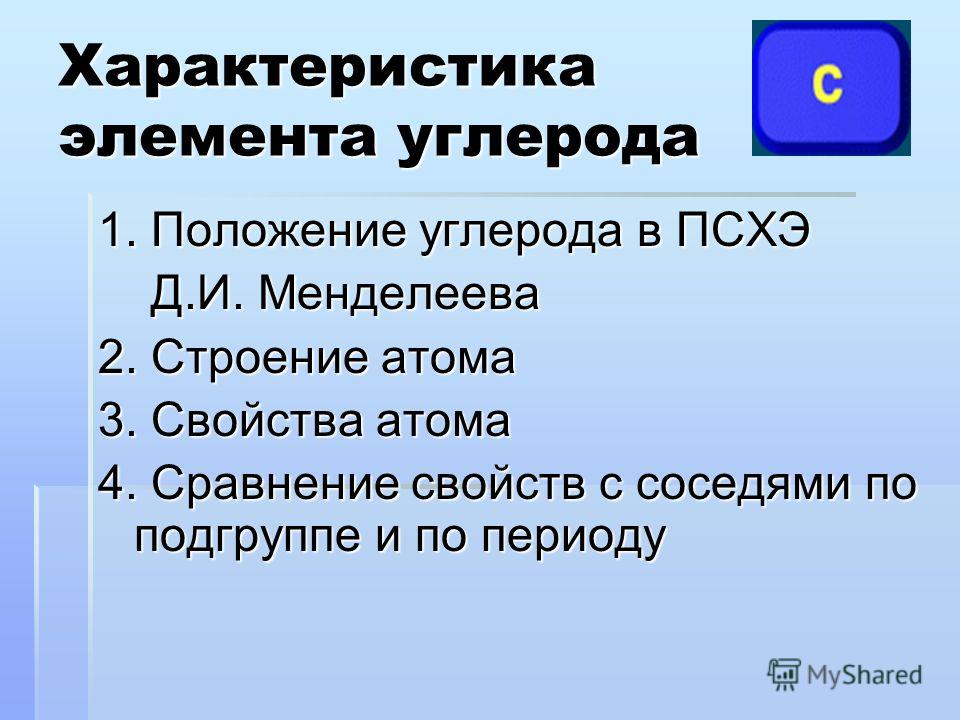 Характеристика элемента углерода

C

1. Положение углерода в ПСХЭ Д.И. Менделеева
2. Строение атома
3. Свойства атома
4. Сравнение свойств с соседями по подгруппе и по периоду

MyShared